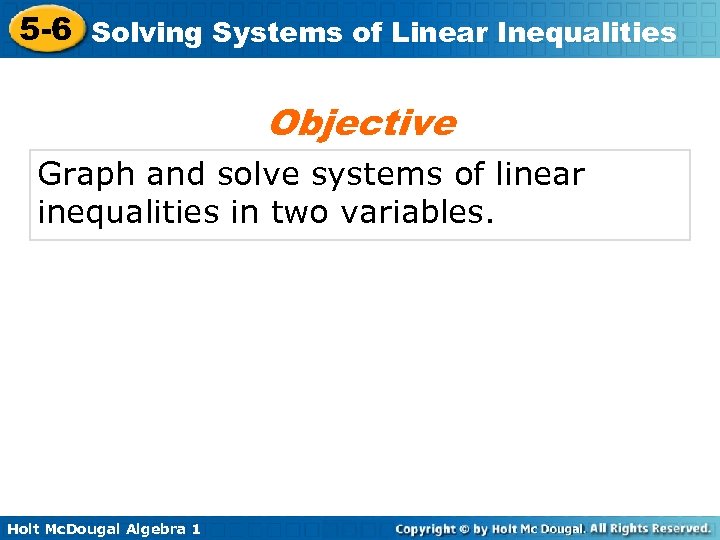 5-6 Solving Systems of Linear Inequalities

Objective

Graph and solve systems of linear inequalities in two variables.

Holt McDougal Algebra 1

Copyright © by Holt Mc Dougal. All Rights Reserved.